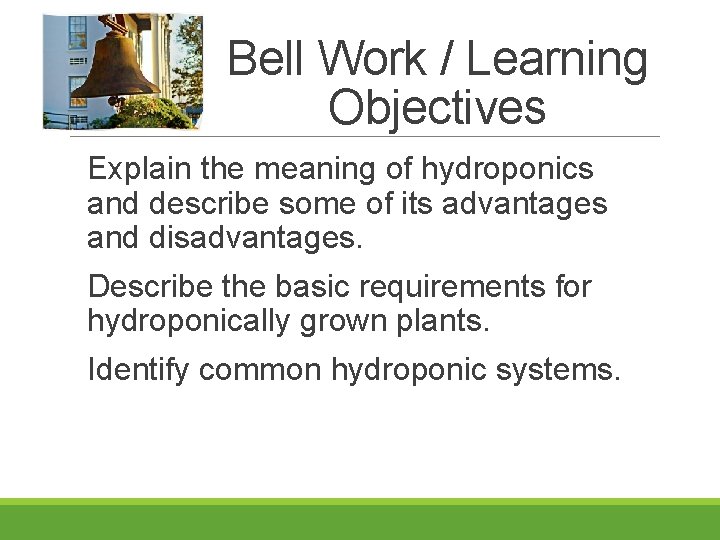 Bell Work / Learning Objectives

Explain the meaning of hydroponics and describe some of its advantages and disadvantages.

Describe the basic requirements for hydroponically grown plants.

Identify common hydroponic systems.